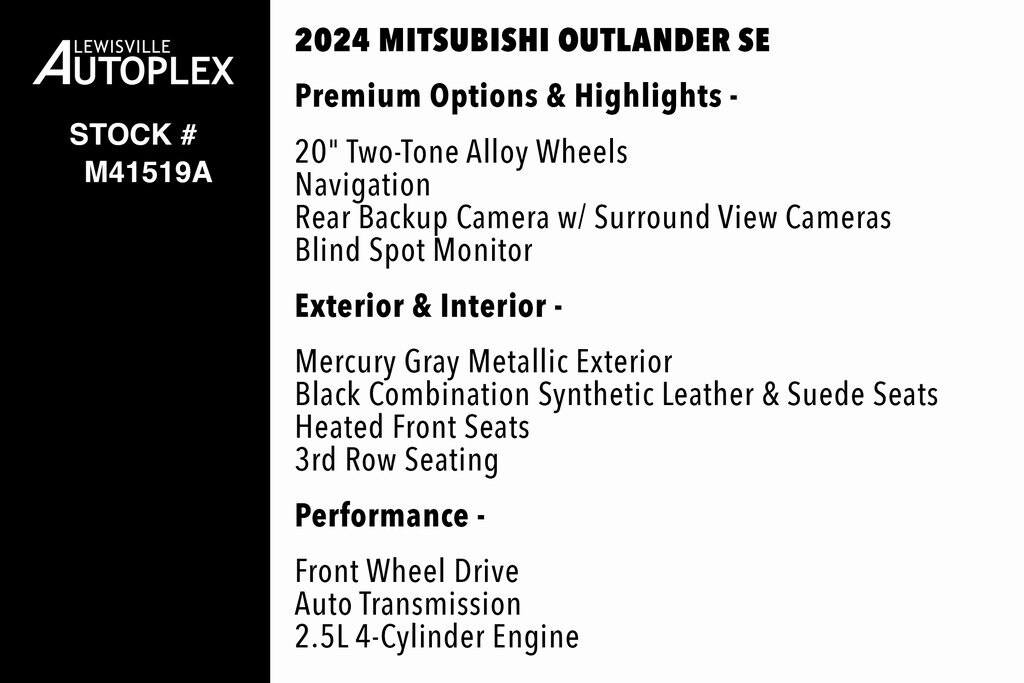 LEWISVILLE AUTOPLEX

STOCK #
M41519A

2024 MITSUBISHI OUTLANDER SE

Premium Options & Highlights -

20" Two-Tone Alloy Wheels
Navigation
Rear Backup Camera w/ Surround View Cameras
Blind Spot Monitor

Exterior & Interior -

Mercury Gray Metallic Exterior
Black Combination Synthetic Leather & Suede Seats
Heated Front Seats
3rd Row Seating

Performance -

Front Wheel Drive
Auto Transmission
2.5L 4-Cylinder Engine